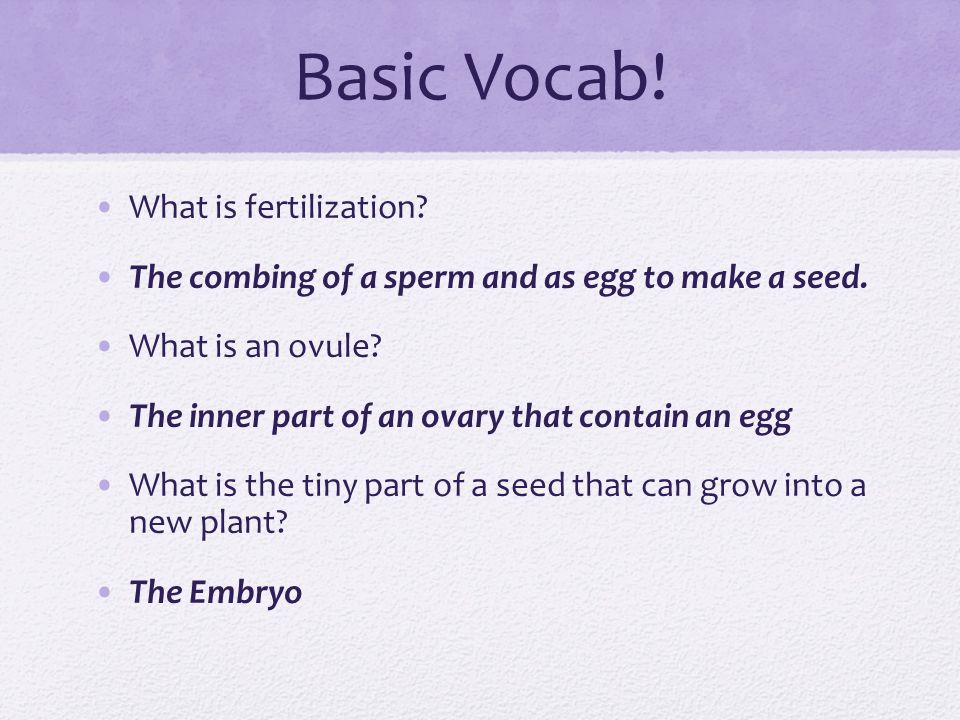 Basic Vocab!

• What is fertilization?

• The combing of a sperm and as egg to make a seed.

• What is an ovule?

• The inner part of an ovary that contain an egg

• What is the tiny part of a seed that can grow into a new plant?

• The Embryo